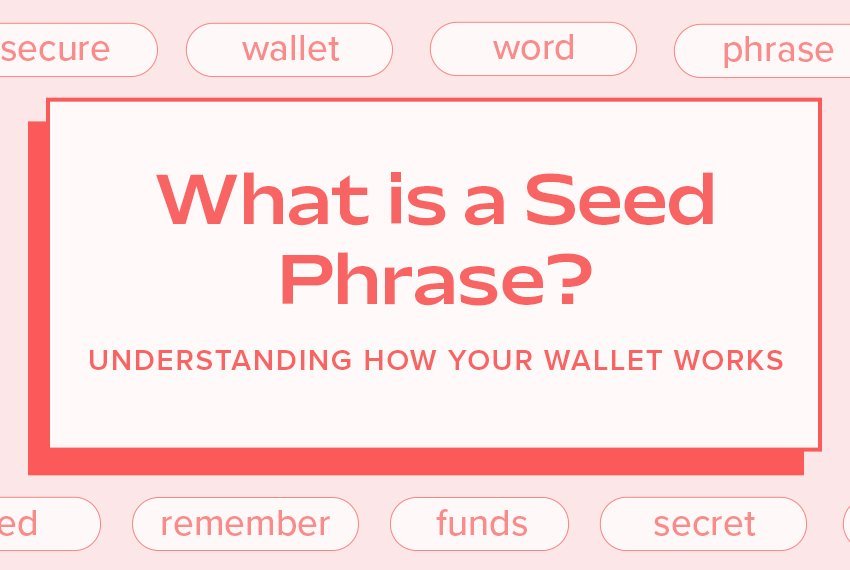 secure wallet word phrase

What is a Seed Phrase?

UNDERSTANDING HOW YOUR WALLET WORKS

ed remember funds secret